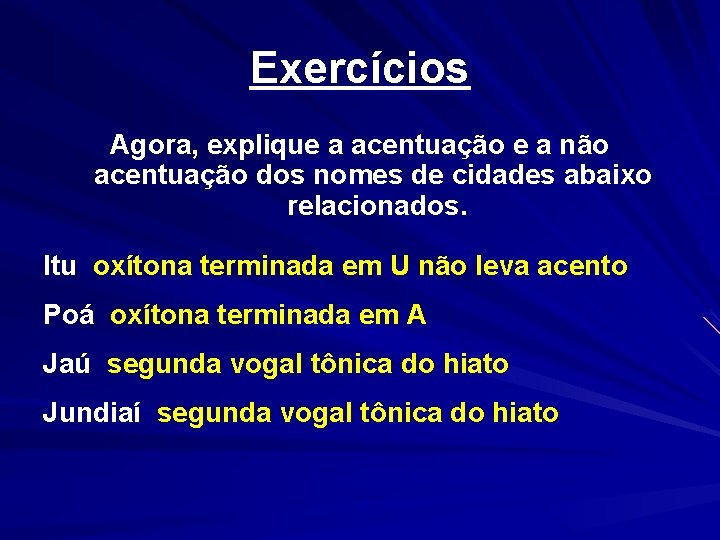 Exercícios

Agora, explique a acentuação e a não acentuação dos nomes de cidades abaixo relacionados.

Itu oxítona terminada em U não leva acento

Poá oxítona terminada em A

Jaú segunda vogal tônica do hiato

Jundiaí segunda vogal tônica do hiato